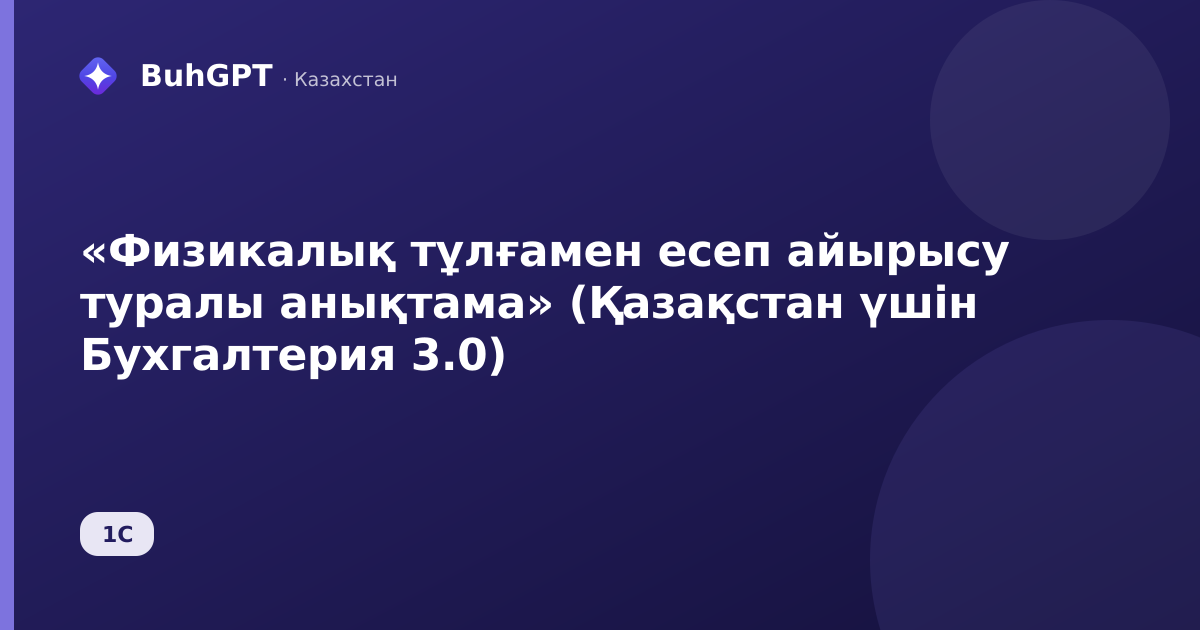 BuhGPT · Казахстан

«Физикалық тұлғамен есеп айырысу туралы анықтама» (Қазақстан үшін Бухгалтерия 3.0)

1С